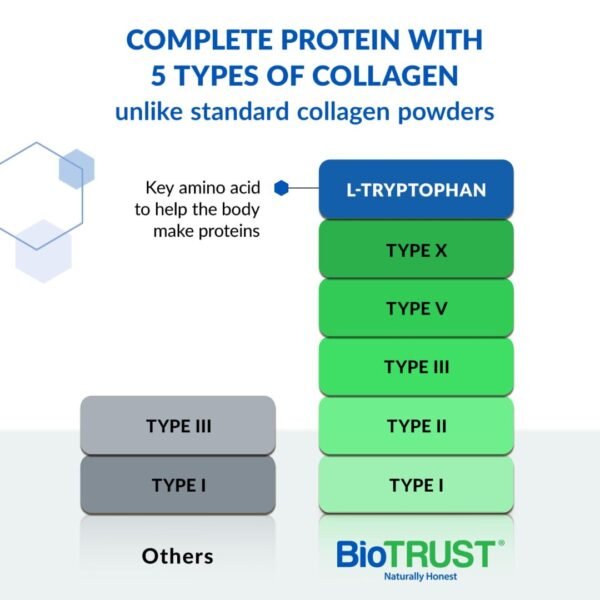 COMPLETE PROTEIN WITH 5 TYPES OF COLLAGEN
unlike standard collagen powders

Key amino acid to help the body make proteins

L-TRYPTOPHAN
TYPE X
TYPE V
TYPE III
TYPE II
TYPE I

TYPE III
TYPE I

Others

BioTRUST®
Naturally Honest